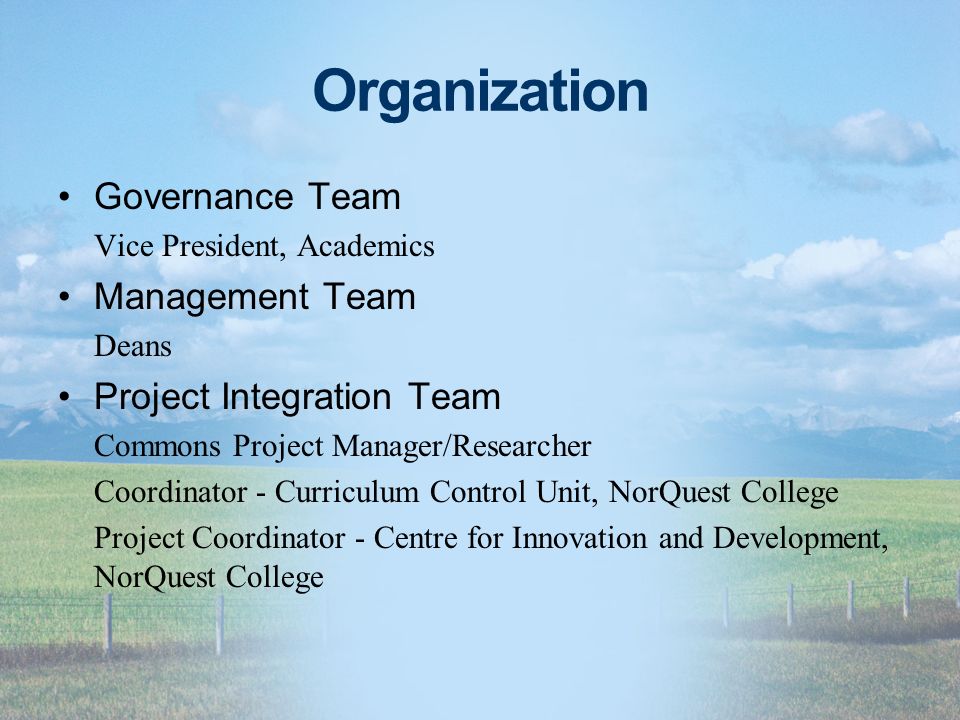 Organization

• Governance Team

Vice President, Academics

• Management Team

Deans

• Project Integration Team

Commons Project Manager/Researcher

Coordinator - Curriculum Control Unit, NorQuest College

Project Coordinator - Centre for Innovation and Development, NorQuest College